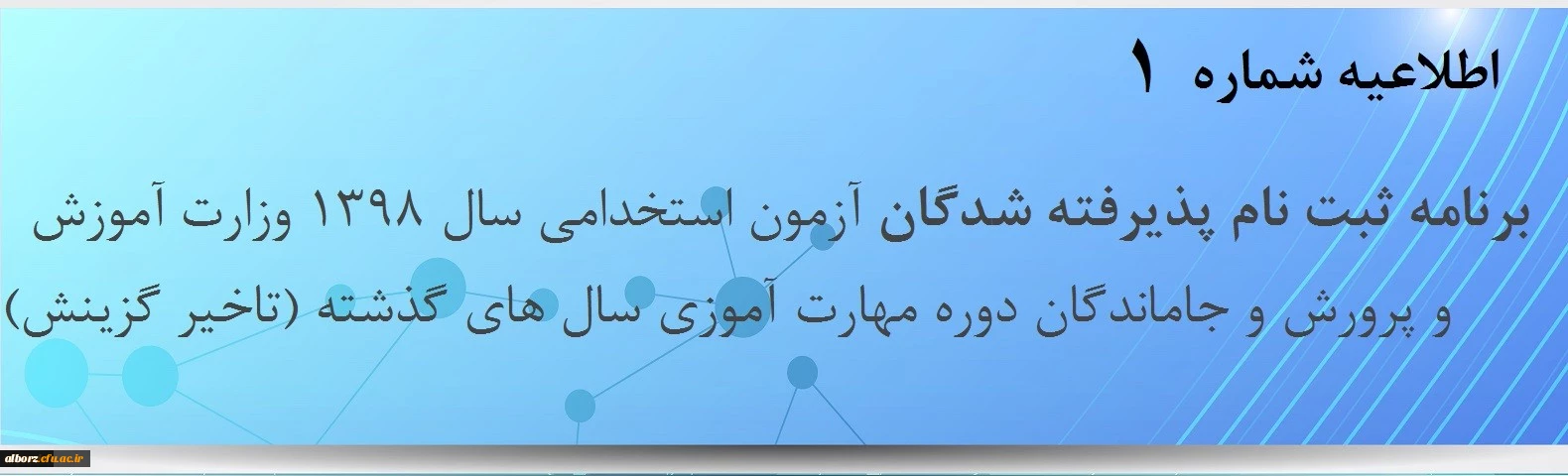 اطلاعیه شماره ۱

برنامه ثبت نام پذیرفته شدگان آزمون استخدامی سال ۱۳۹۸ وزارت آموزش و پرورش و جاماندگان دوره مهارت آموزی سال های گذشته (تاخیر گزینش)

alborz.cfu.ac.ir